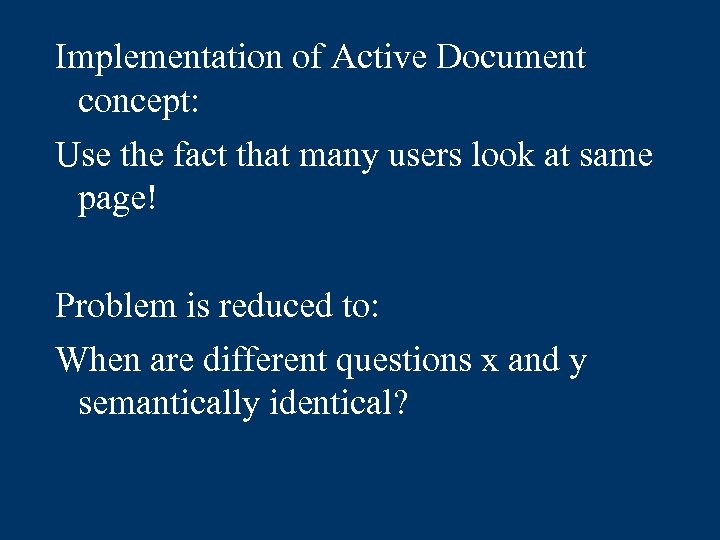 Implementation of Active Document concept:

Use the fact that many users look at same page!

Problem is reduced to:

When are different questions x and y semantically identical?